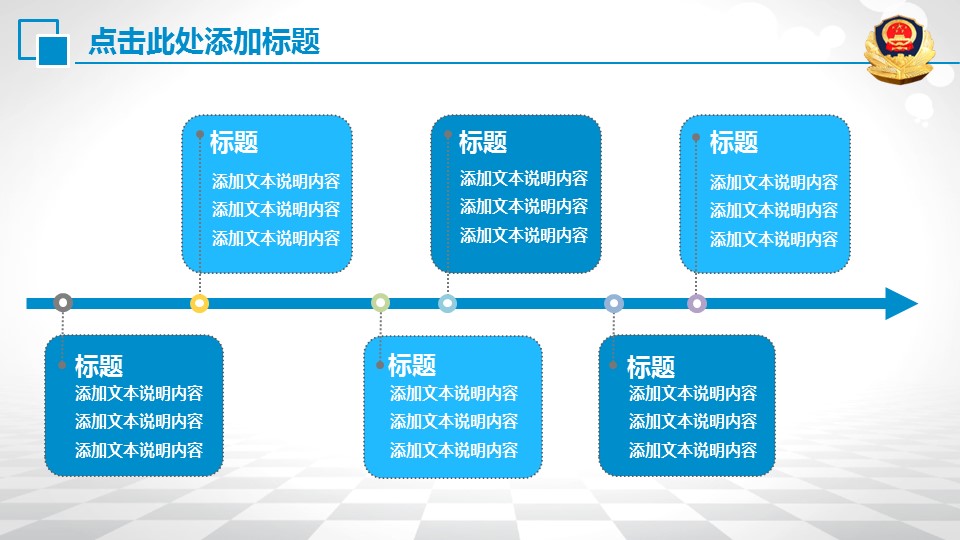 点击此处添加标题

标题
添加文本说明内容
添加文本说明内容
添加文本说明内容

标题
添加文本说明内容
添加文本说明内容
添加文本说明内容

标题
添加文本说明内容
添加文本说明内容
添加文本说明内容

标题
添加文本说明内容
添加文本说明内容
添加文本说明内容

标题
添加文本说明内容
添加文本说明内容
添加文本说明内容

标题
添加文本说明内容
添加文本说明内容
添加文本说明内容